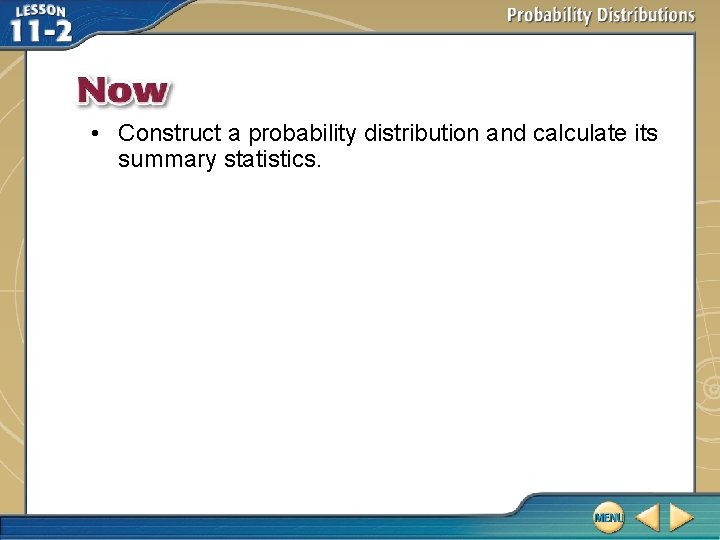 LESSON 11-2

Probability Distributions

Now

• Construct a probability distribution and calculate its summary statistics.

MENU